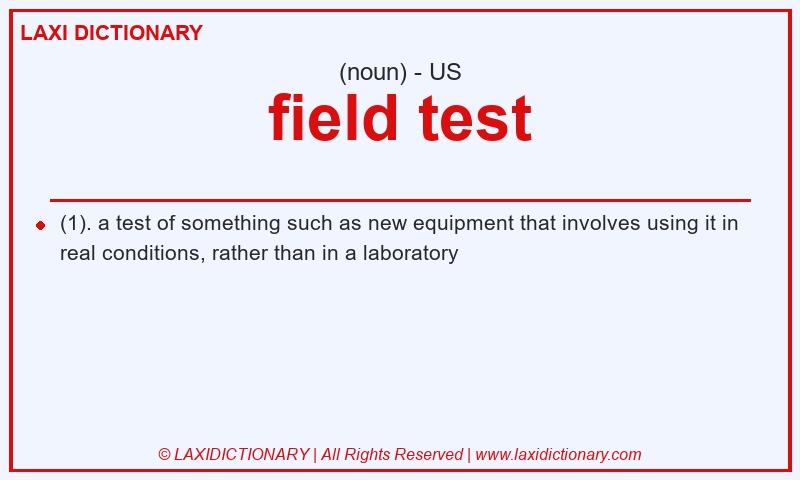 LAXI DICTIONARY

(noun) - US

field test

(1). a test of something such as new equipment that involves using it in real conditions, rather than in a laboratory

© LAXIDICTIONARY | All Rights Reserved | www.laxidictionary.com